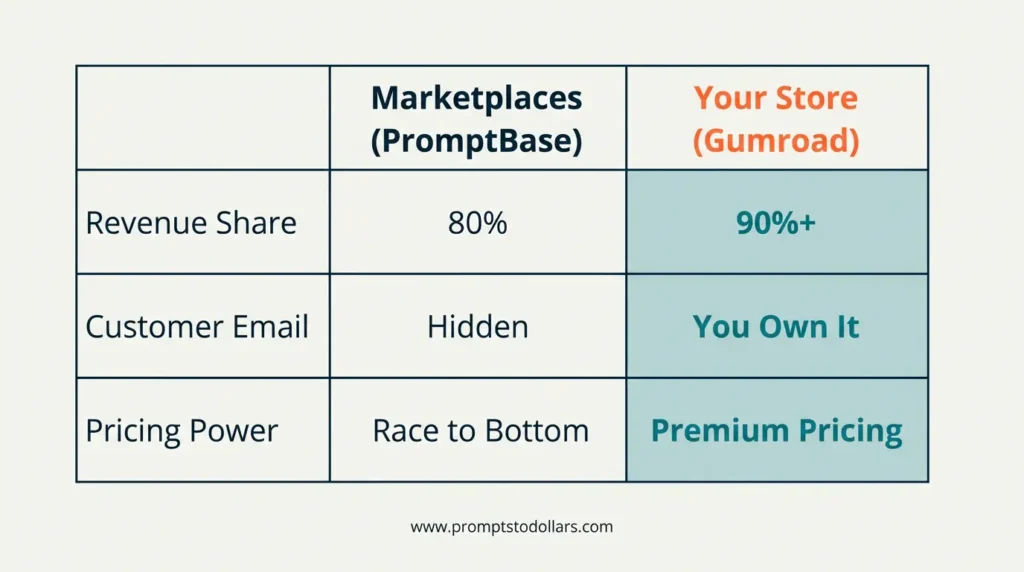 | | Marketplaces (PromptBase) | Your Store (Gumroad) |
|---|---|---|
| Revenue Share | 80% | 90%+ |
| Customer Email | Hidden | You Own It |
| Pricing Power | Race to Bottom | Premium Pricing |

www.promptstodollars.com